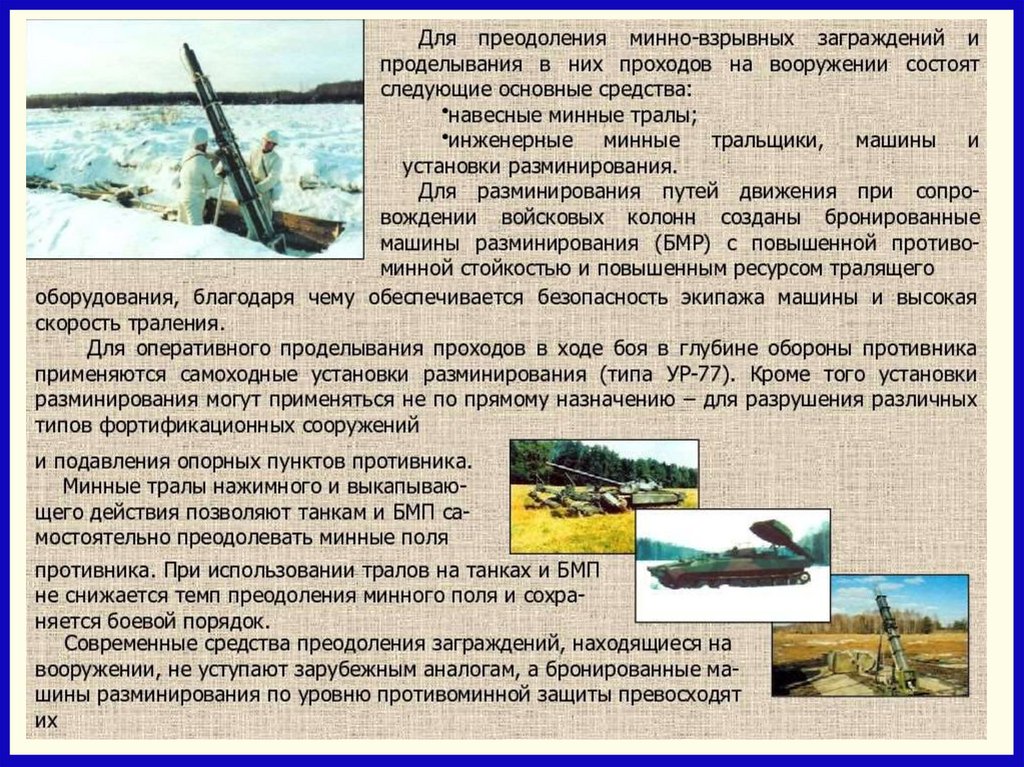 Для преодоления минно-взрывных заграждений и проделывания в них проходов на вооружении состоят следующие основные средства:
•навесные минные тралы;
•инженерные минные тральщики, машины и установки разминирования.
Для разминирования путей движения при сопровождении войсковых колонн созданы бронированные машины разминирования (БМР) с повышенной противоминной стойкостью и повышенным ресурсом тралящего оборудования, благодаря чему обеспечивается безопасность экипажа машины и высокая скорость траления.
Для оперативного проделывания проходов в ходе боя в глубине обороны противника применяются самоходные установки разминирования (типа УР-77). Кроме того установки разминирования могут применяться не по прямому назначению – для разрушения различных типов фортификационных сооружений и подавления опорных пунктов противника.
Минные тралы нажимного и выкапывающего действия позволяют танкам и БМП самостоятельно преодолевать минные поля противника. При использовании тралов на танках и БМП не снижается темп преодоления минного поля и сохраняется боевой порядок.
Современные средства преодоления заграждений, находящиеся на вооружении, не уступают зарубежным аналогам, а бронированные машины разминирования по уровню противоминной защиты превосходят их